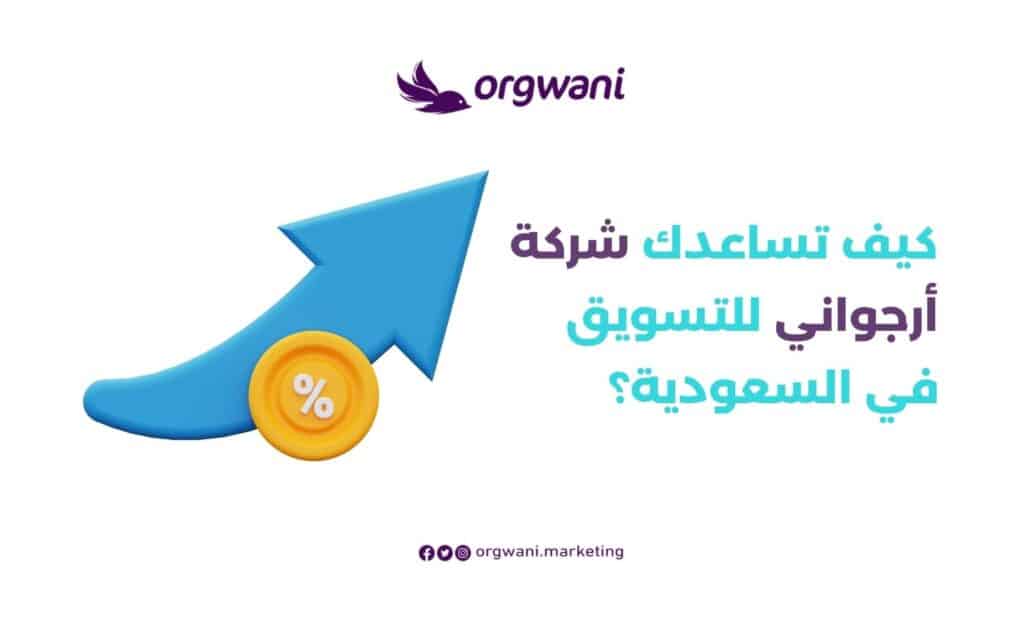 orgwani

كيف تساعدك شركة أرجواني للتسويق في السعودية؟

%

orgwani.marketing